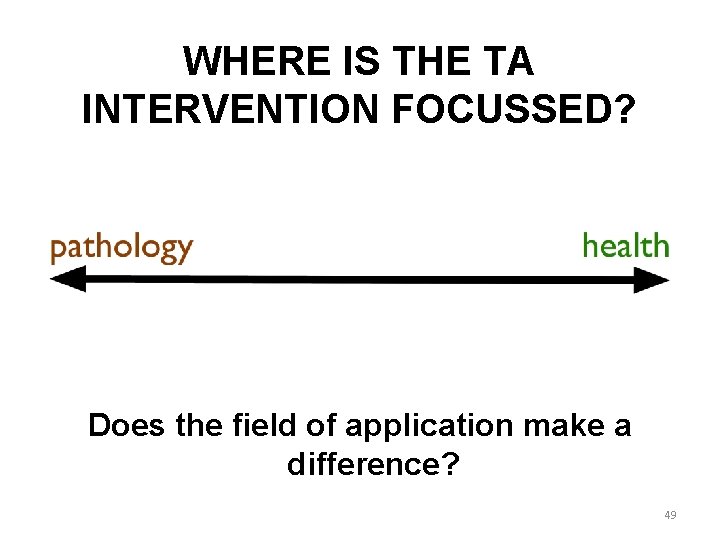 WHERE IS THE TA INTERVENTION FOCUSSED?

pathology

health

Does the field of application make a difference?

49